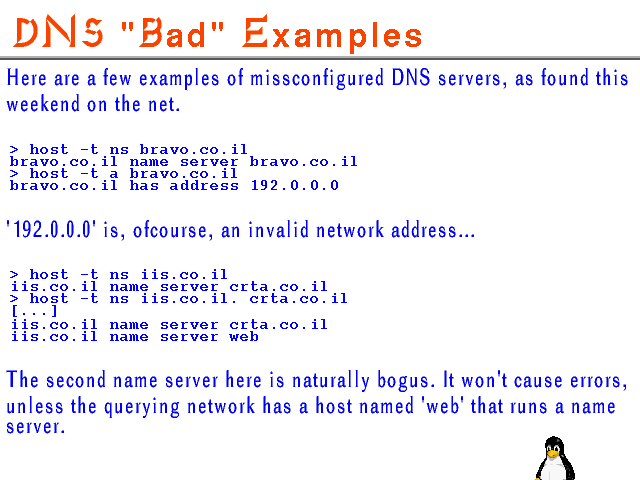 DNS "Bad" Examples

Here are a few examples of missconfigured DNS servers, as found this weekend on the net.

> host -t ns bravo.co.il
bravo.co.il name server bravo.co.il
> host -t a bravo.co.il
bravo.co.il has address 192.0.0.0

'192.0.0.0' is, ofcourse, an invalid network address...

> host -t ns iis.co.il
iis.co.il name server crta.co.il
> host -t ns iis.co.il. crta.co.il
[...]
iis.co.il name server crta.co.il
iis.co.il name server web

The second name server here is naturally bogus. It won't cause errors, unless the querying network has a host named 'web' that runs a name server.